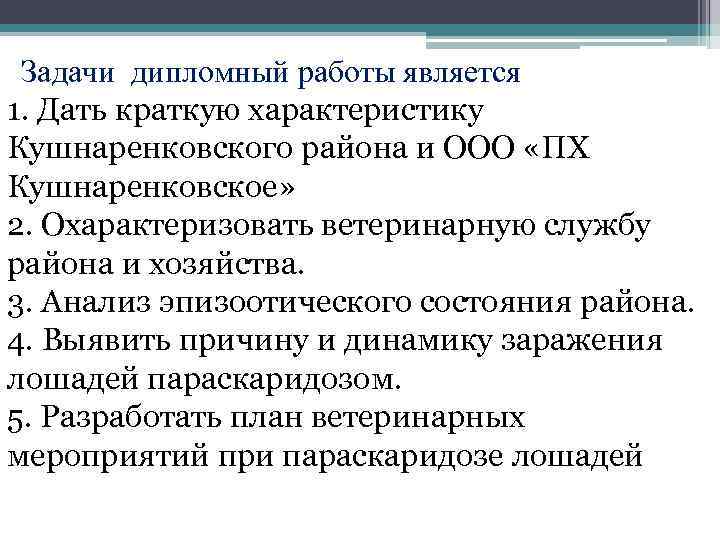 Задачи дипломный работы является
1. Дать краткую характеристику Кушнаренковского района и ООО «ПХ Кушнаренковское»
2. Охарактеризовать ветеринарную службу района и хозяйства.
3. Анализ эпизоотического состояния района.
4. Выявить причину и динамику заражения лошадей параскаридозом.
5. Разработать план ветеринарных мероприятий при параскаридозе лошадей